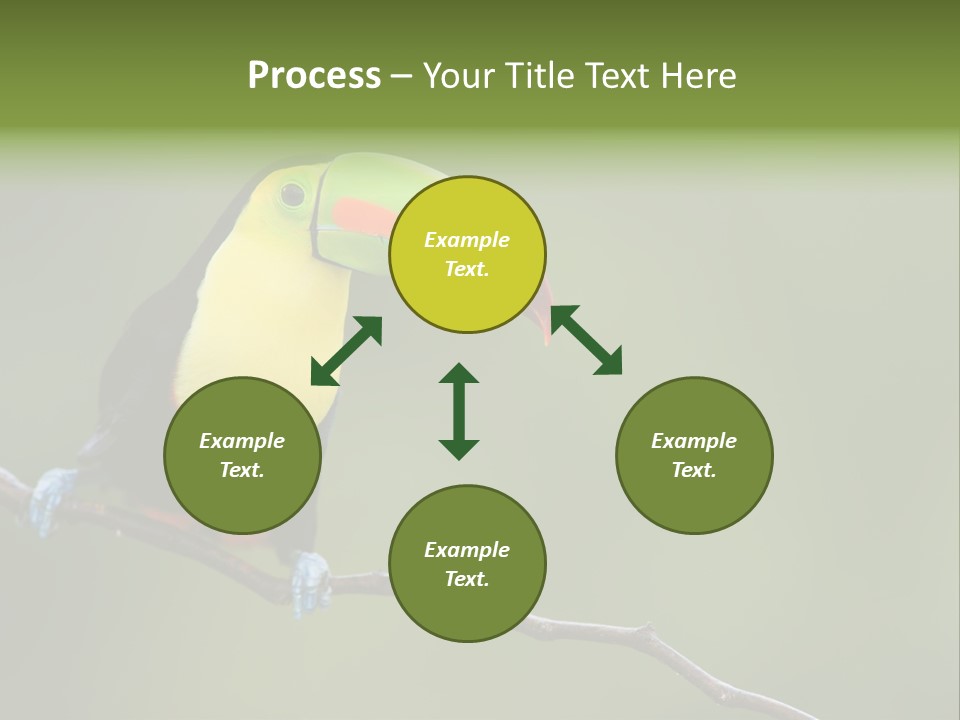 Process – Your Title Text Here

Example Text.

Example Text.

Example Text.

Example Text.